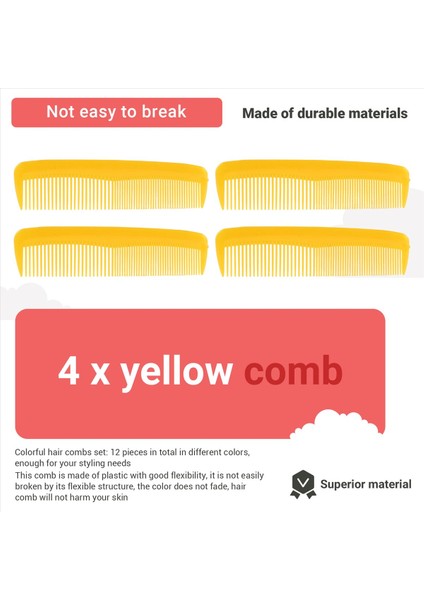 Not easy to break

Made of durable materials

4 x yellow comb

Colorful hair combs set: 12 pieces in total in different colors, enough for your styling needs
This comb is made of plastic with good flexibility, it is not easily broken by its flexible structure, the color does not fade, hair comb will not harm your skin

Superior material